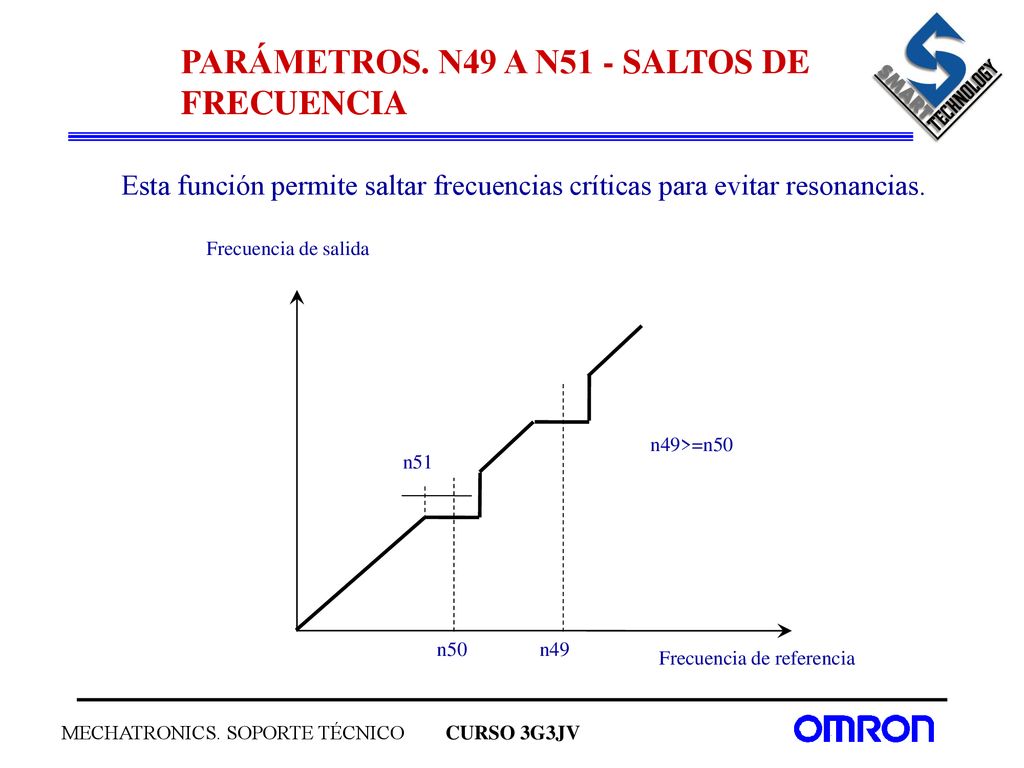 PARÁMETROS. N49 A N51 - SALTOS DE FRECUENCIA

SMART TECHNOLOGY

Esta función permite saltar frecuencias críticas para evitar resonancias.

Frecuencia de salida

n51

n49>=n50

n50

n49

Frecuencia de referencia

MECHATRONICS. SOPORTE TÉCNICO

CURSO 3G3JV

OMRON